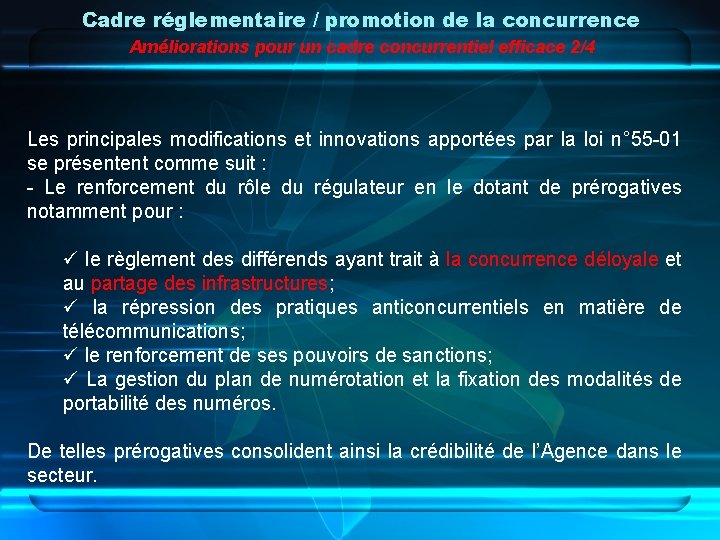 Cadre réglementaire / promotion de la concurrence
Améliorations pour un cadre concurrentiel efficace 2/4

Les principales modifications et innovations apportées par la loi n°55-01 se présentent comme suit :
- Le renforcement du rôle du régulateur en le dotant de prérogatives notamment pour :

✓ le règlement des différends ayant trait à la concurrence déloyale et au partage des infrastructures;
✓ la répression des pratiques anticoncurrentiels en matière de télécommunications;
✓ le renforcement de ses pouvoirs de sanctions;
✓ La gestion du plan de numérotation et la fixation des modalités de portabilité des numéros.

De telles prérogatives consolident ainsi la crédibilité de l'Agence dans le secteur.